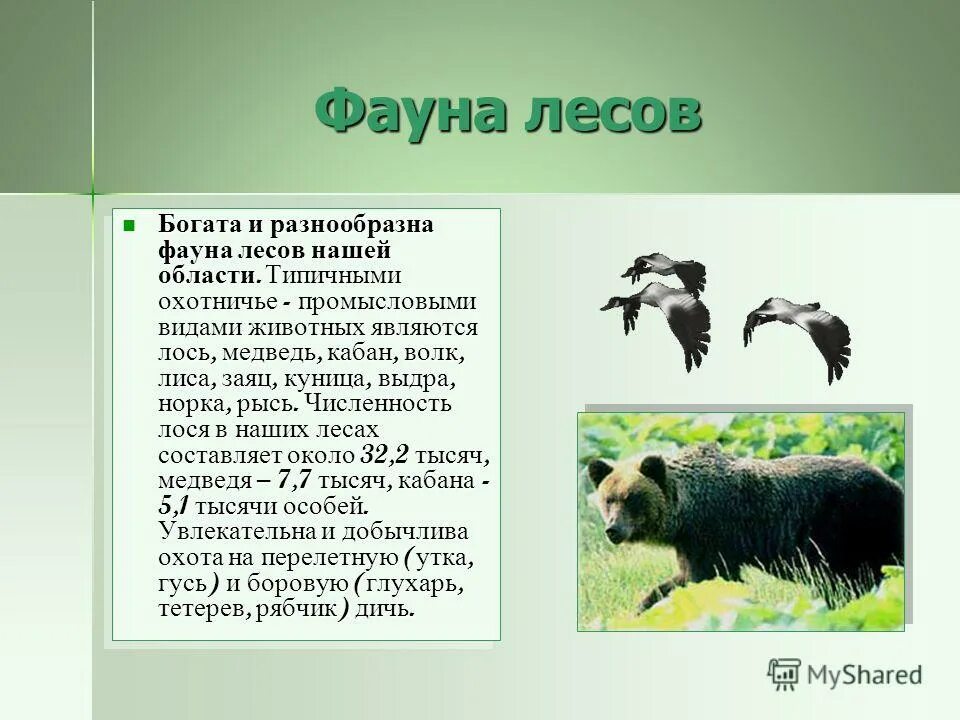 Фауна лесов

Богата и разнообразна фауна лесов нашей области. Типичными охотничье - промысловыми видами животных являются лось, медведь, кабан, волк, лиса, заяц, куница, выдра, норка, рысь. Численность лося в наших лесах составляет около 32,2 тысяч, медведя – 7,7 тысяч, кабана - 5,1 тысячи особей. Увлекательна и добычлива охота на перелетную (утка, гусь) и боровую (глухарь, тетерев, рябчик) дичь.

MyShared